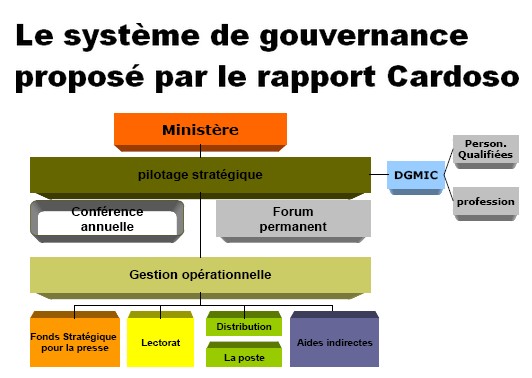 Le système de gouvernance proposé par le rapport Cardoso

Ministère

pilotage stratégique

DGMIC

Person. Qualifiées

profession

Conférence annuelle

Forum permanent

Gestion opérationnelle

Fonds Stratégique pour la presse

Lectorat

Distribution

La poste

Aides indirectes